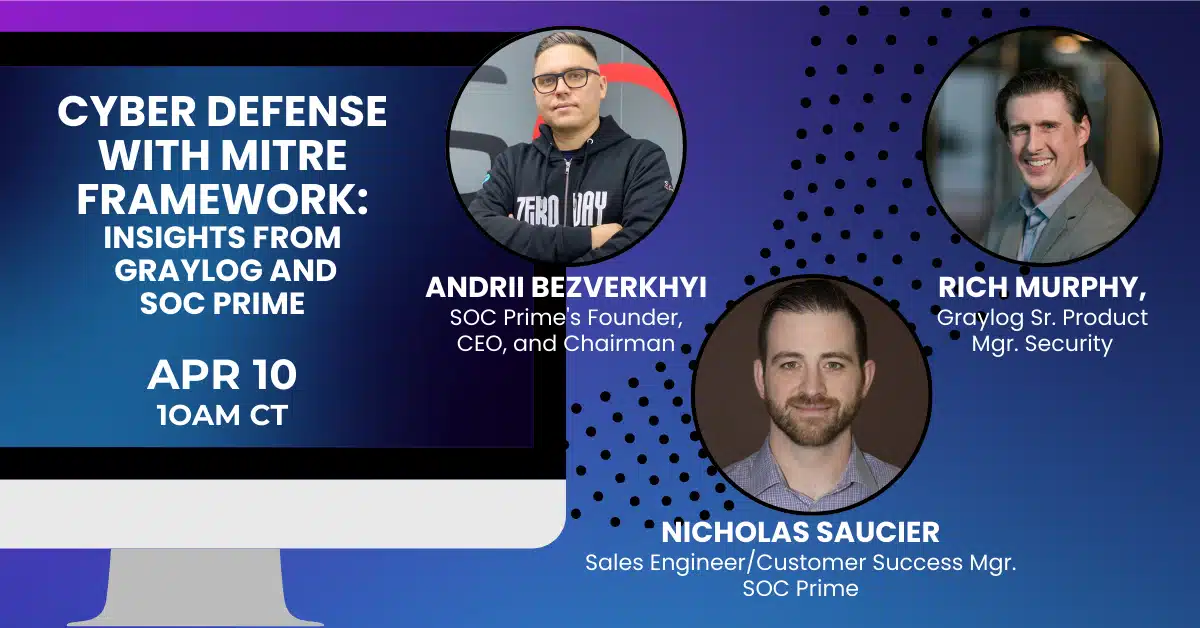 CYBER DEFENSE WITH MITRE FRAMEWORK: INSIGHTS FROM GRAYLOG AND SOC PRIME

APR 10
10AM CT

ZERO DAY

ANDRII BEZVERKHYI
SOC Prime's Founder, CEO, and Chairman

RICH MURPHY,
Graylog Sr. Product Mgr. Security

NICHOLAS SAUCIER
Sales Engineer/Customer Success Mgr.
SOC Prime